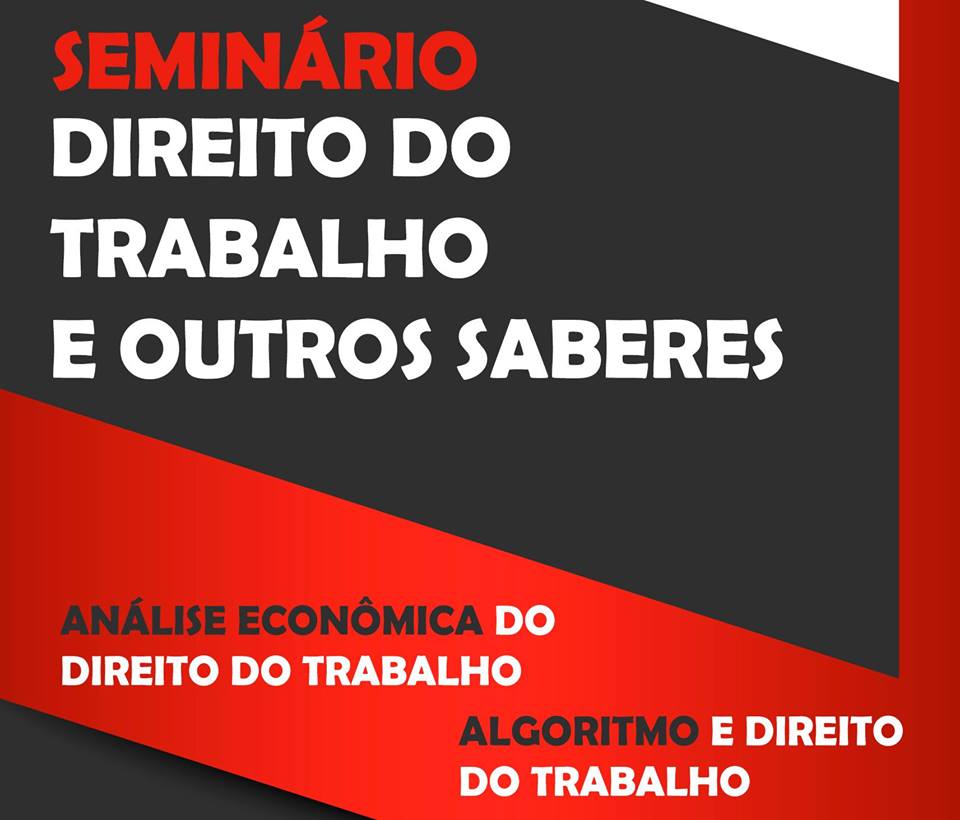 SEMINÁRIO
DIREITO DO TRABALHO E OUTROS SABERES

ANÁLISE ECONÔMICA DO DIREITO DO TRABALHO

ALGORITMO E DIREITO DO TRABALHO